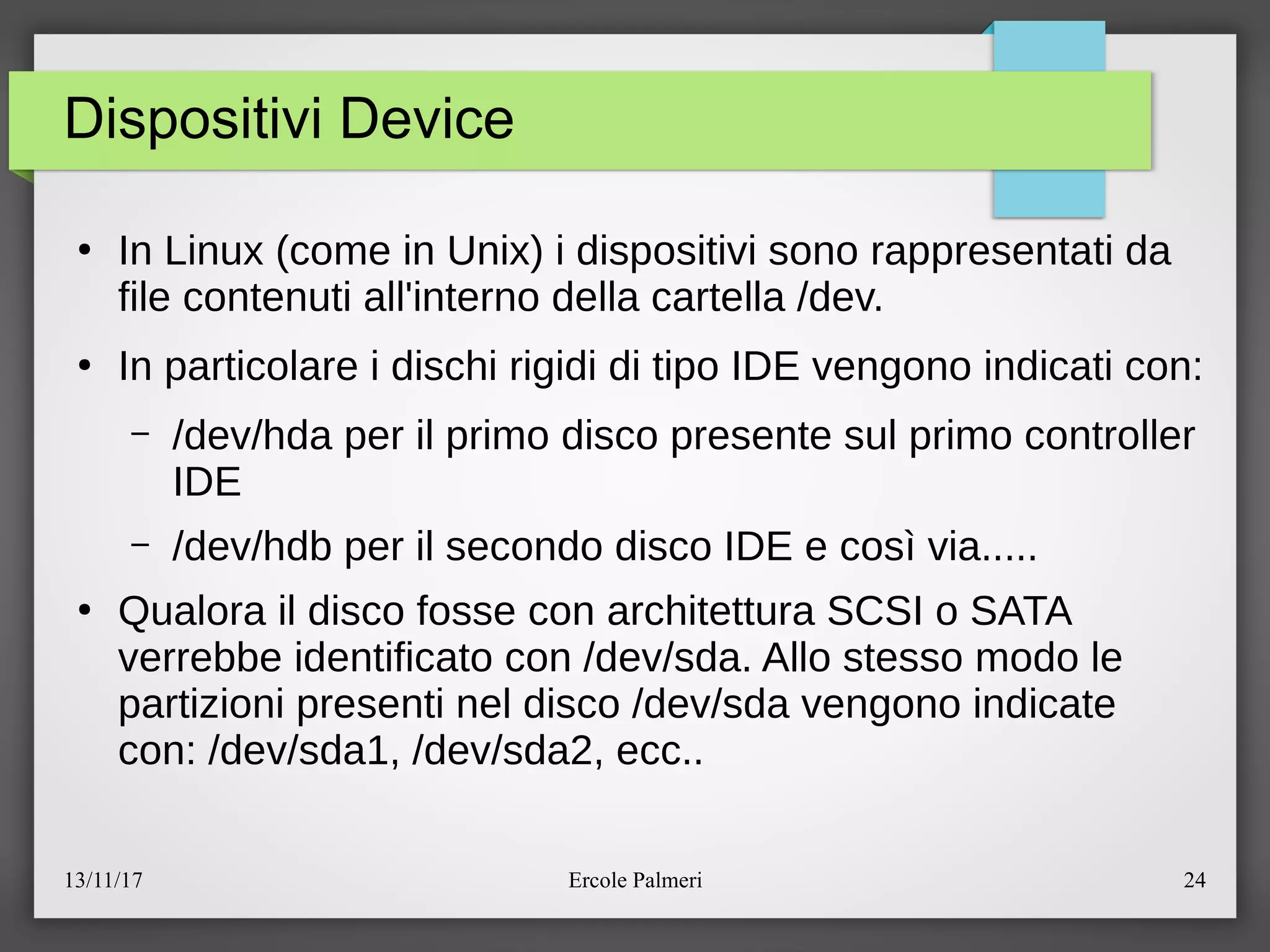 Dispositivi Device

• In Linux (come in Unix) i dispositivi sono rappresentati da file contenuti all'interno della cartella /dev.

• In particolare i dischi rigidi di tipo IDE vengono indicati con:

– /dev/hda per il primo disco presente sul primo controller IDE

– /dev/hdb per il secondo disco IDE e così via.....

• Qualora il disco fosse con architettura SCSI o SATA verrebbe identificato con /dev/sda. Allo stesso modo le partizioni presenti nel disco /dev/sda vengono indicate con: /dev/sda1, /dev/sda2, ecc..

13/11/17

Ercole Palmeri

24